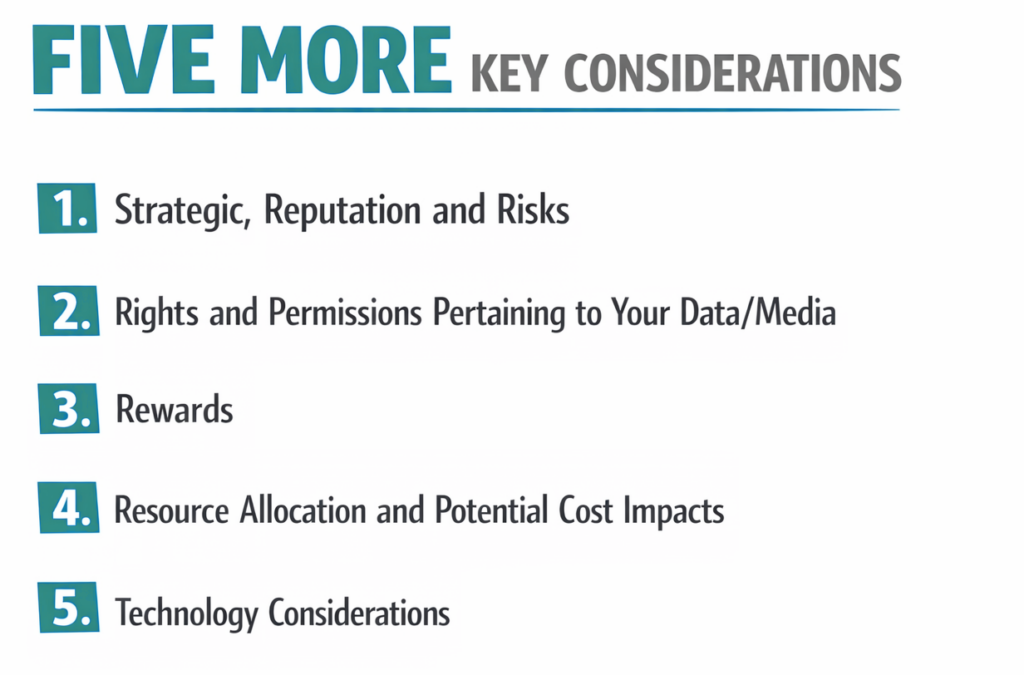 FIVE MORE KEY CONSIDERATIONS

1. Strategic, Reputation and Risks

2. Rights and Permissions Pertaining to Your Data/Media

3. Rewards

4. Resource Allocation and Potential Cost Impacts

5. Technology Considerations